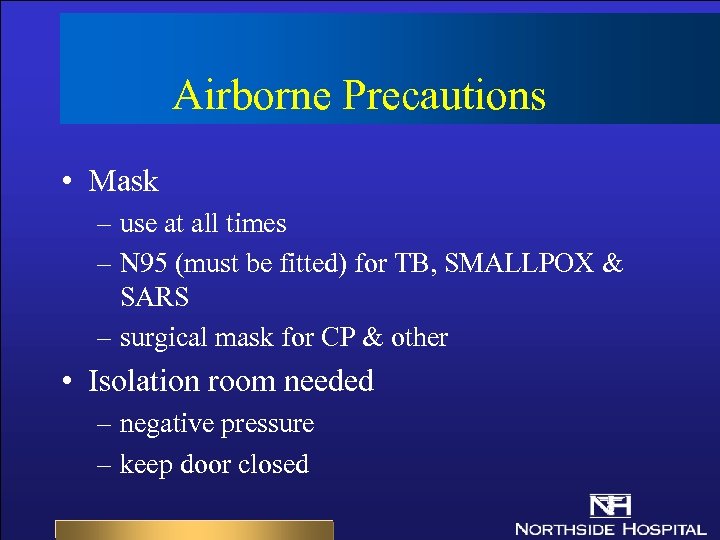 Airborne Precautions

• Mask
– use at all times
– N95 (must be fitted) for TB, SMALLPOX & SARS
– surgical mask for CP & other
• Isolation room needed
– negative pressure
– keep door closed

NH
NORTHSIDE HOSPITAL